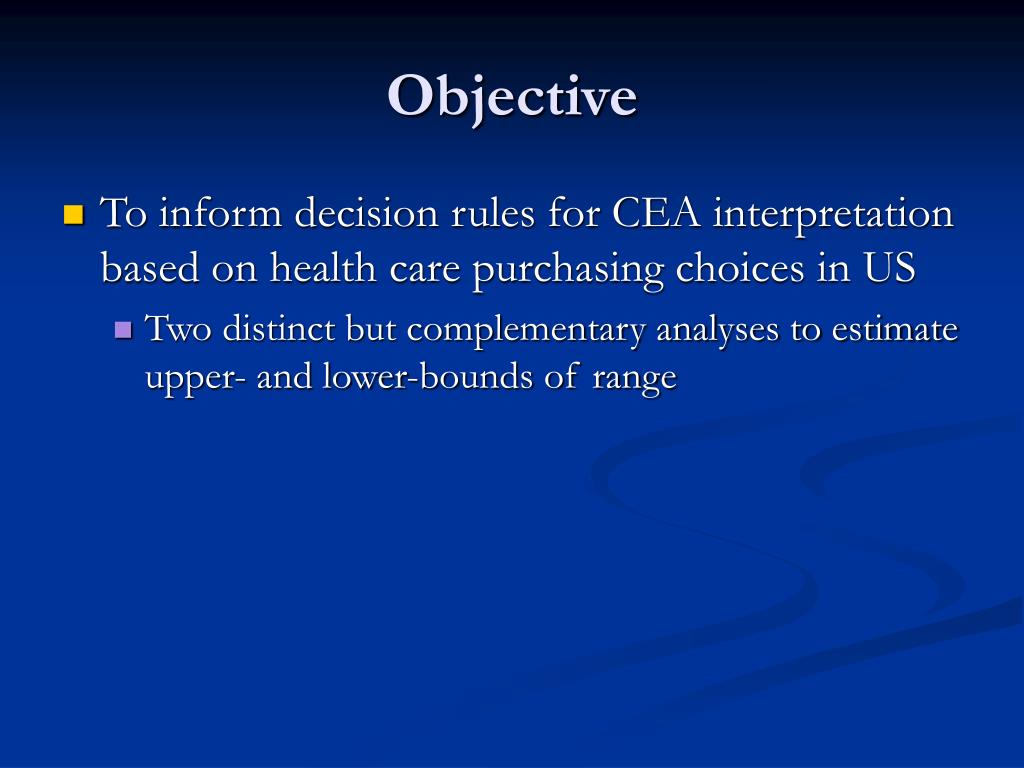 Objective

To inform decision rules for CEA interpretation based on health care purchasing choices in US

Two distinct but complementary analyses to estimate upper- and lower-bounds of range